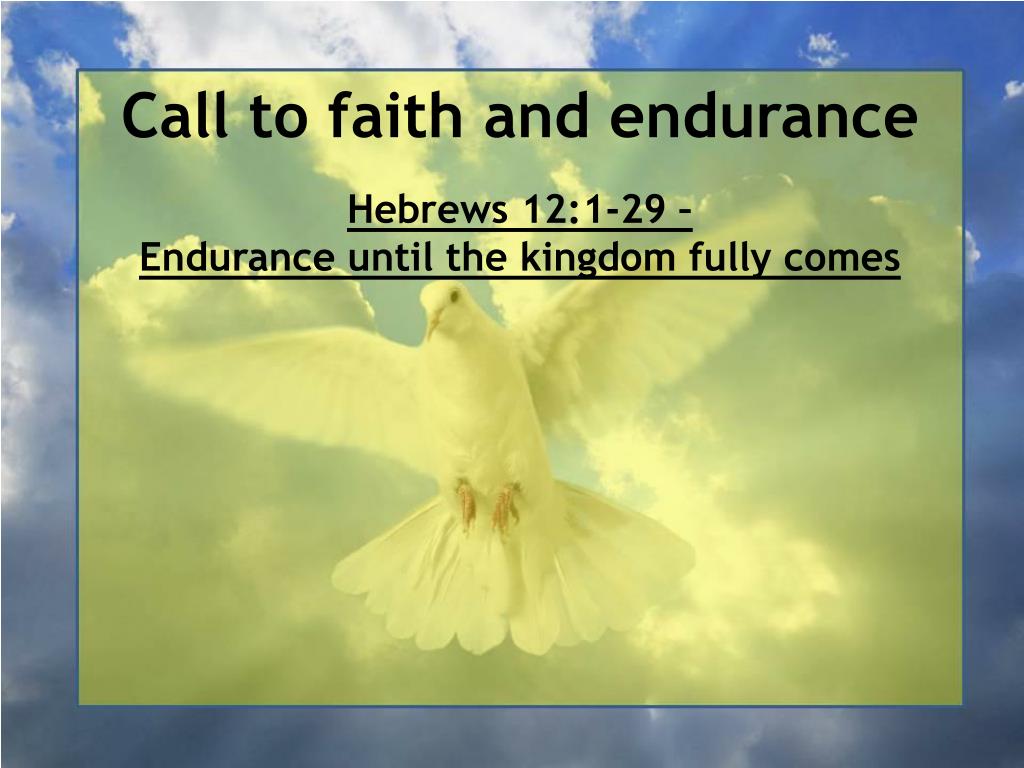 Call to faith and endurance

Hebrews 12:1-29 –
Endurance until the kingdom fully comes